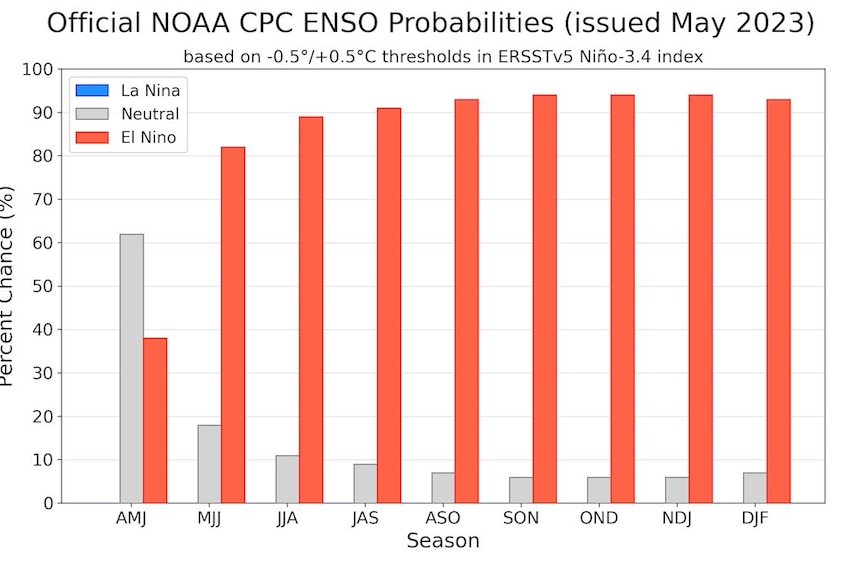 Official NOAA CPC ENSO Probabilities (issued May 2023)

based on -0.5°/+0.5°C thresholds in ERSSTv5 Niño-3.4 index

La Nina
Neutral
El Nino

Percent Chance (%)

100
90
80
70
60
50
40
30
20
10
0

AMJ
MJJ
JJA
JAS
ASO
SON
OND
NDJ
DJF

Season